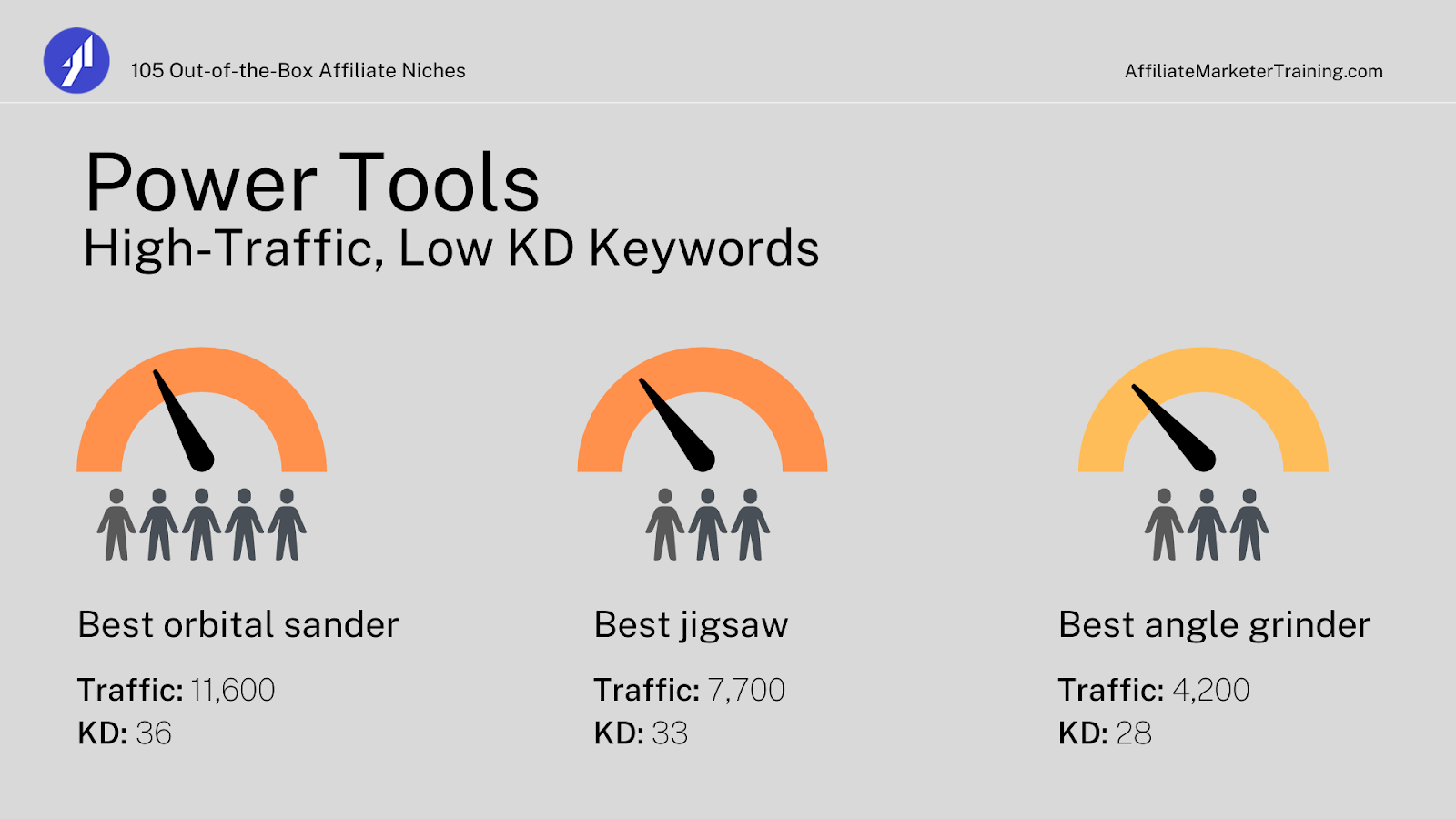 105 Out-of-the-Box Affiliate Niches

AffiliateMarketerTraining.com

Power Tools
High-Traffic, Low KD Keywords

Best orbital sander

Traffic: 11,600
KD: 36

Best jigsaw

Traffic: 7,700
KD: 33

Best angle grinder

Traffic: 4,200
KD: 28